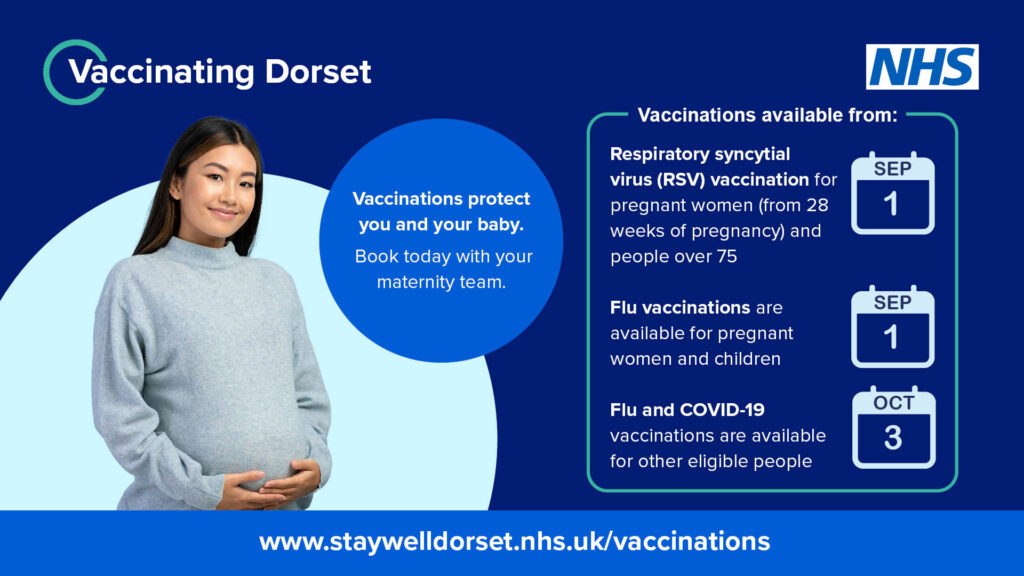 Vaccinating Dorset

NHS

Vaccinations protect you and your baby.

Book today with your maternity team.

Vaccinations available from:

Respiratory syncytial virus (RSV) vaccination for pregnant women (from 28 weeks of pregnancy) and people over 75

SEP
1

Flu vaccinations are available for pregnant women and children

SEP
1

Flu and COVID-19 vaccinations are available for other eligible people

OCT
3

www.staywelldorset.nhs.uk/vaccinations